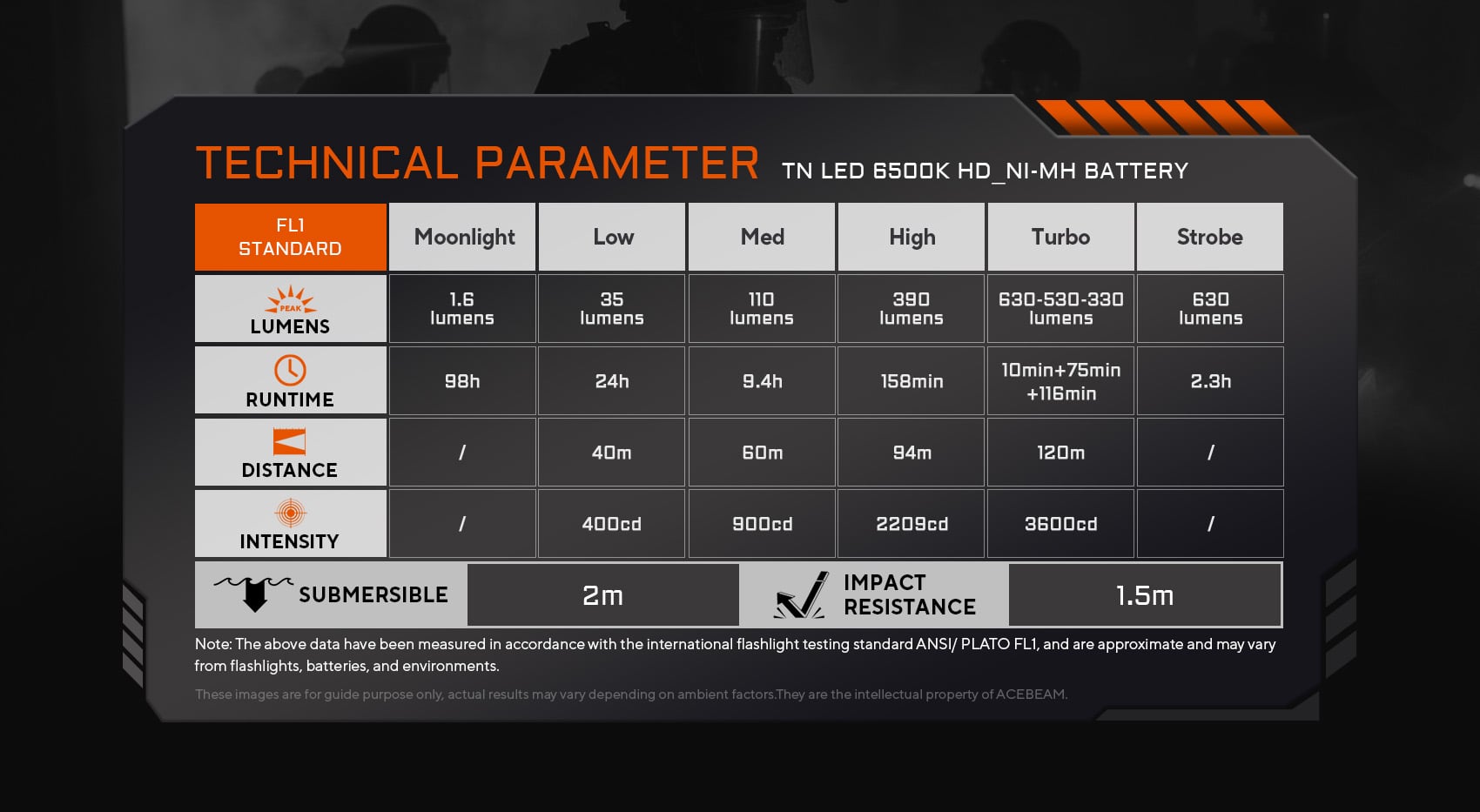 TECHNICAL PARAMETER TN LED 6500K HD_NI-MH BATTERY

| FL1 STANDARD | Moonlight | Low | Med | High | Turbo | Strobe |
|---|---|---|---|---|---|---|
| PEAK LUMENS | 1.6 lumens | 35 lumens | 110 lumens | 390 lumens | 630-530-330 lumens | 630 lumens |
| RUNTIME | 98h | 24h | 9.4h | 158min | 10min+75min +116min | 2.3h |
| DISTANCE | / | 40m | 60m | 94m | 120m | / |
| INTENSITY | / | 400cd | 900cd | 2209cd | 3600cd | / |

| SUBMERSIBLE | 2m | IMPACT RESISTANCE | 1.5m |
|---|---|---|---|

Note: The above data have been measured in accordance with the international flashlight testing standard ANSI/ PLATO FL1, and are approximate and may vary from flashlights, batteries, and environments.

These images are for guide purpose only, actual results may vary depending on ambient factors.They are the intellectual property of ACEBEAM.